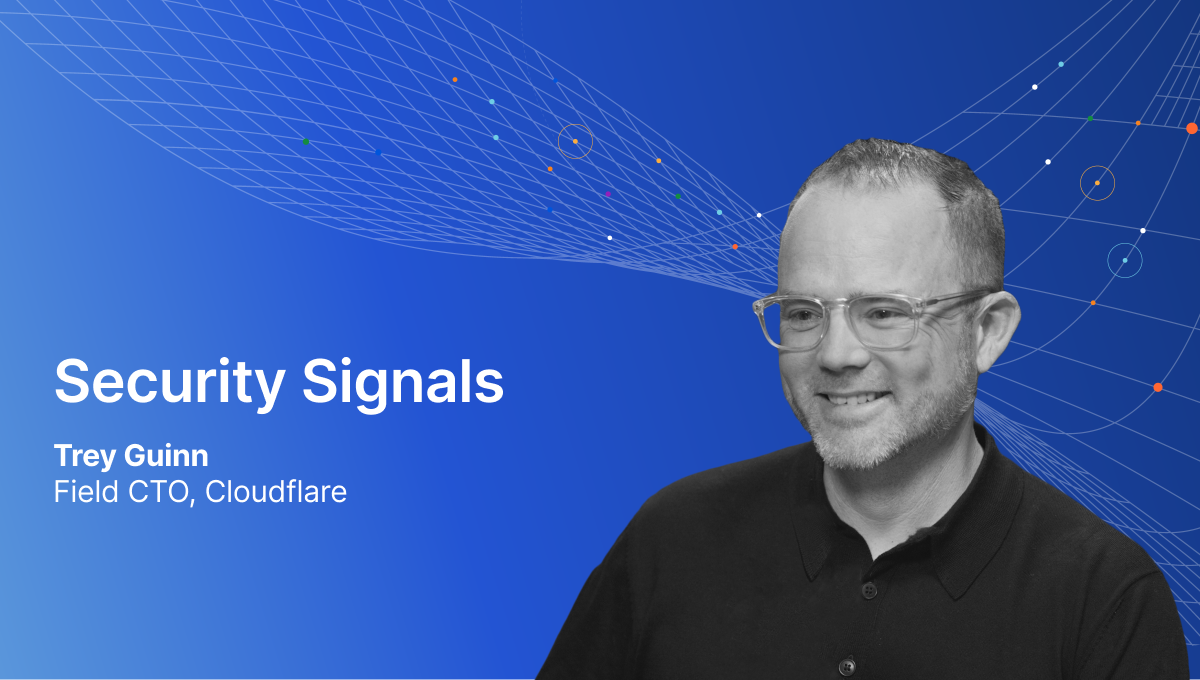 Security Signals

Trey Guinn
Field CTO, Cloudflare